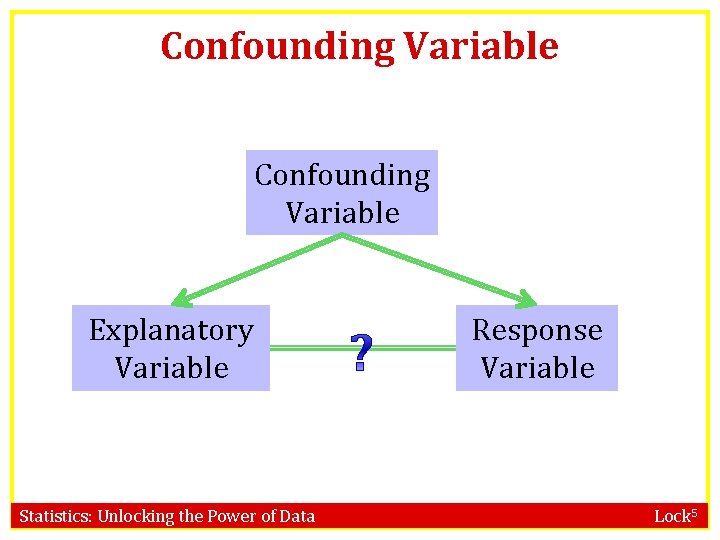 Confounding Variable

Confounding Variable

Explanatory Variable

?

Response Variable

Statistics: Unlocking the Power of Data

Lock$^5$